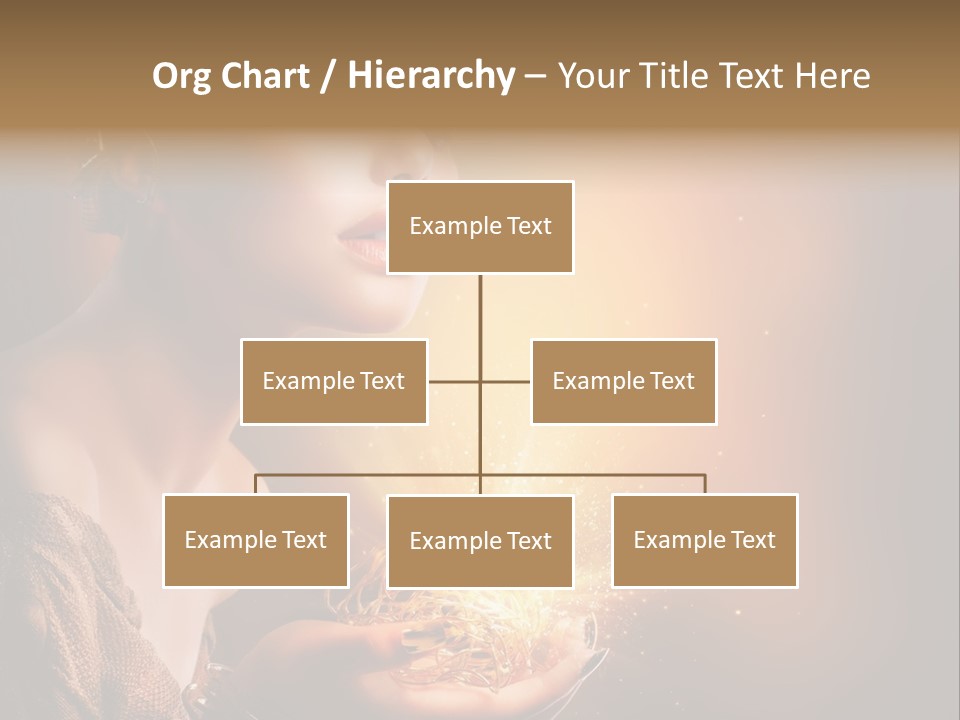 Org Chart / Hierarchy – Your Title Text Here

Example Text

Example Text

Example Text

Example Text

Example Text

Example Text